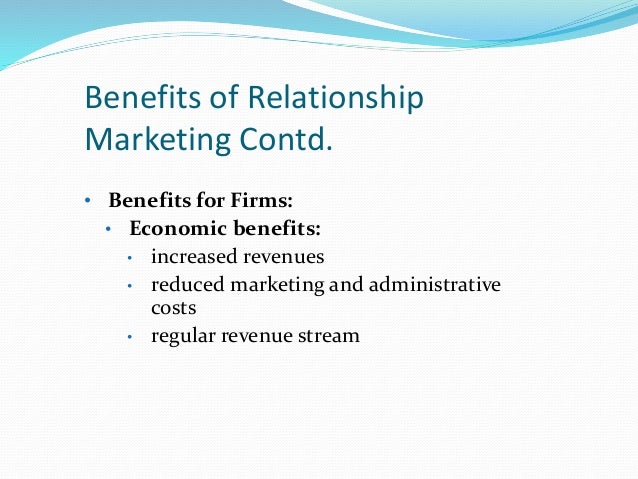 Benefits of Relationship Marketing Contd.

• Benefits for Firms:
  • Economic benefits:
    • increased revenues
    • reduced marketing and administrative costs
    • regular revenue stream